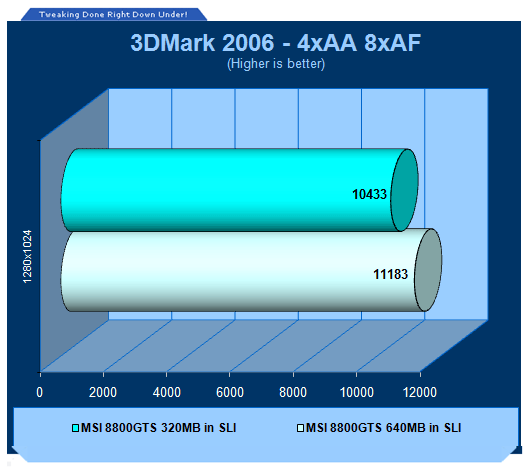 Tweaking Done Right Down Under!

3DMark 2006 - 4xAA 8xAF
(Higher is better)

1280x1024

10433

11183

0
2000
4000
6000
8000
10000
12000

MSI 8800GTS 320MB in SLI
MSI 8800GTS 640MB in SLI